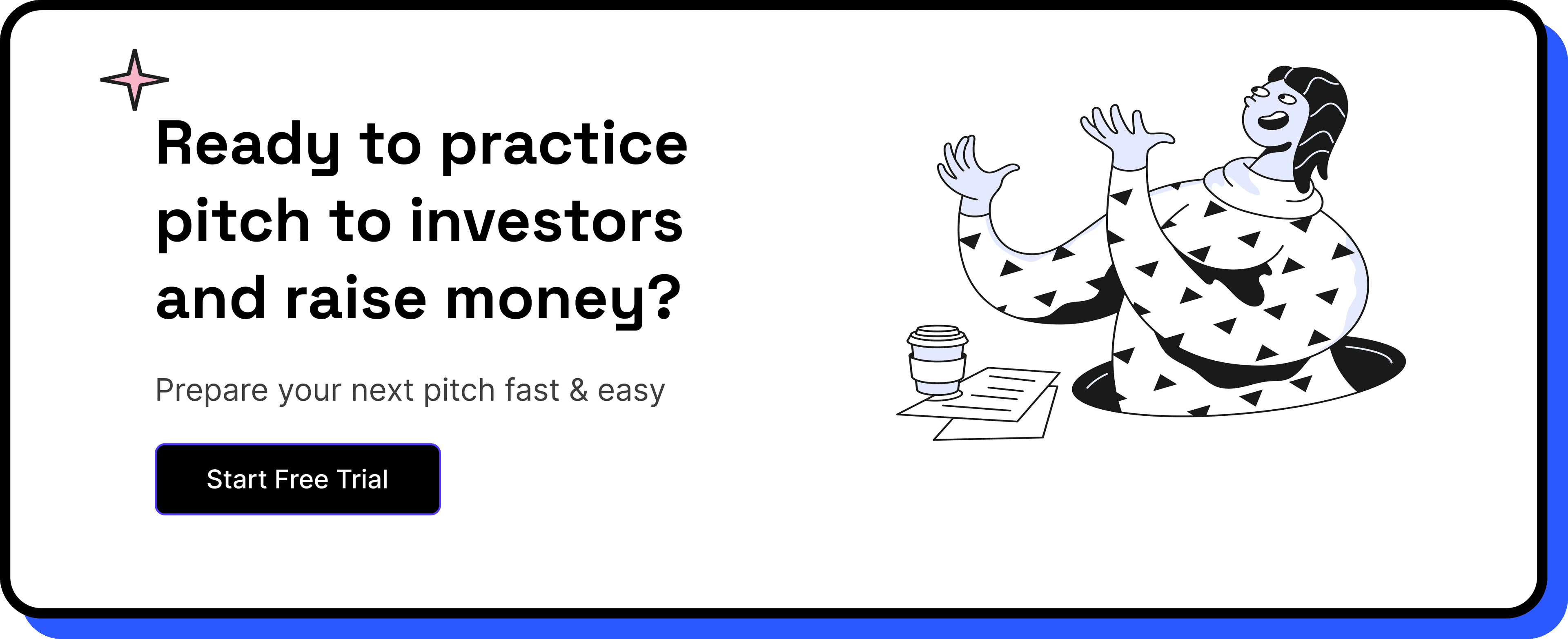 Ready to practice pitch to investors and raise money?

Prepare your next pitch fast & easy

Start Free Trial